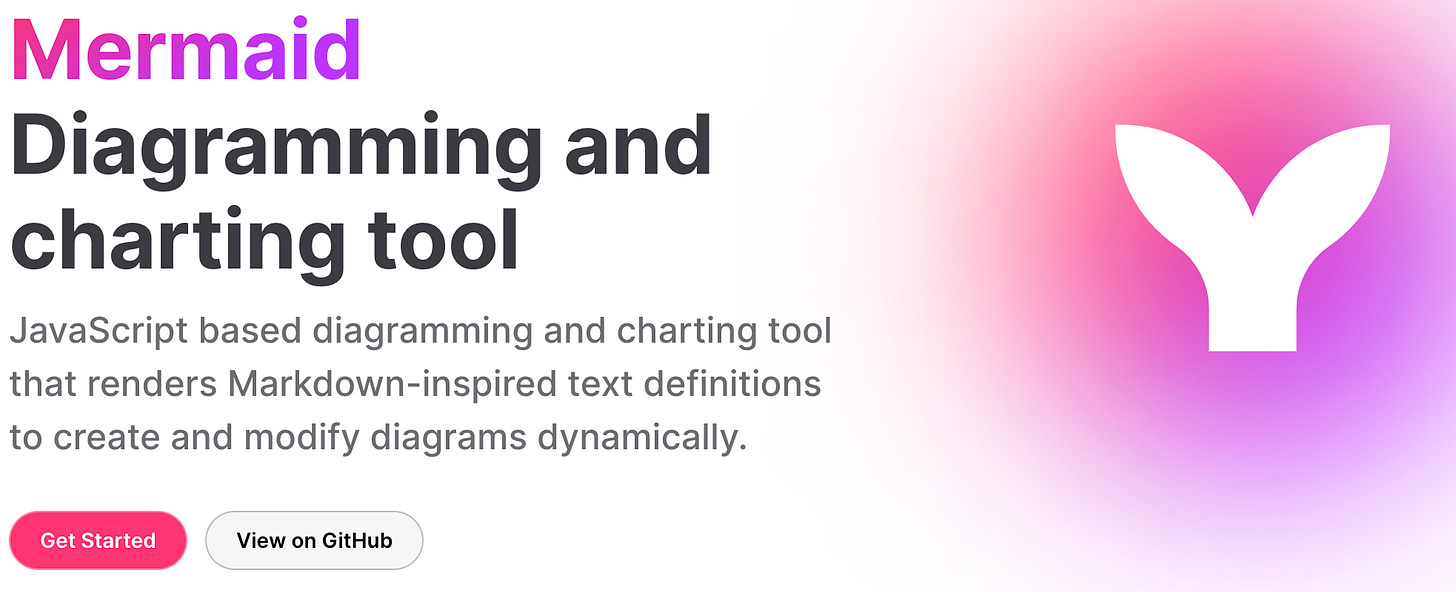 Mermaid
Diagramming and charting tool

JavaScript based diagramming and charting tool that renders Markdown-inspired text definitions to create and modify diagrams dynamically.

Get Started

View on GitHub